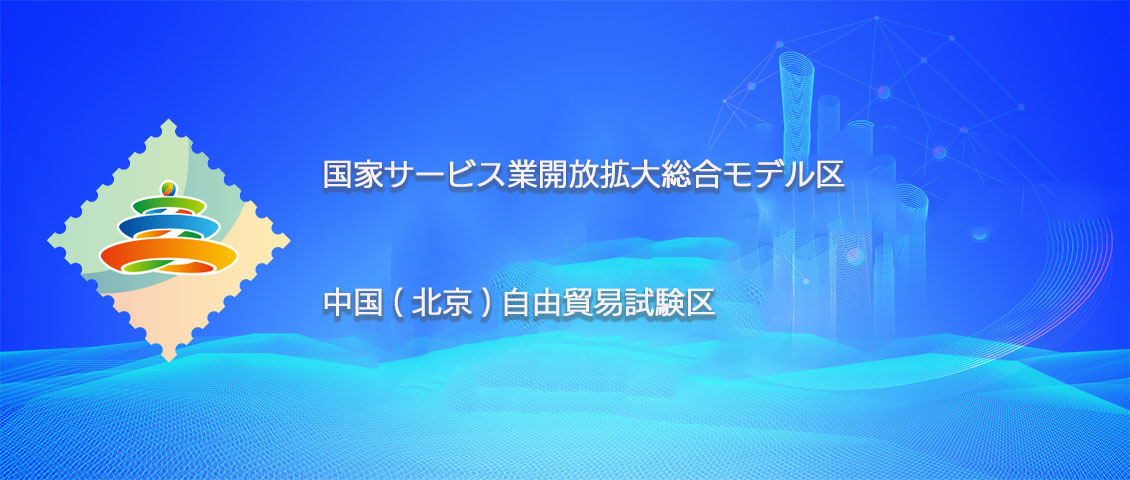 国家サービス業開放拡大総合モデル区

中国（北京）自由貿易試験区